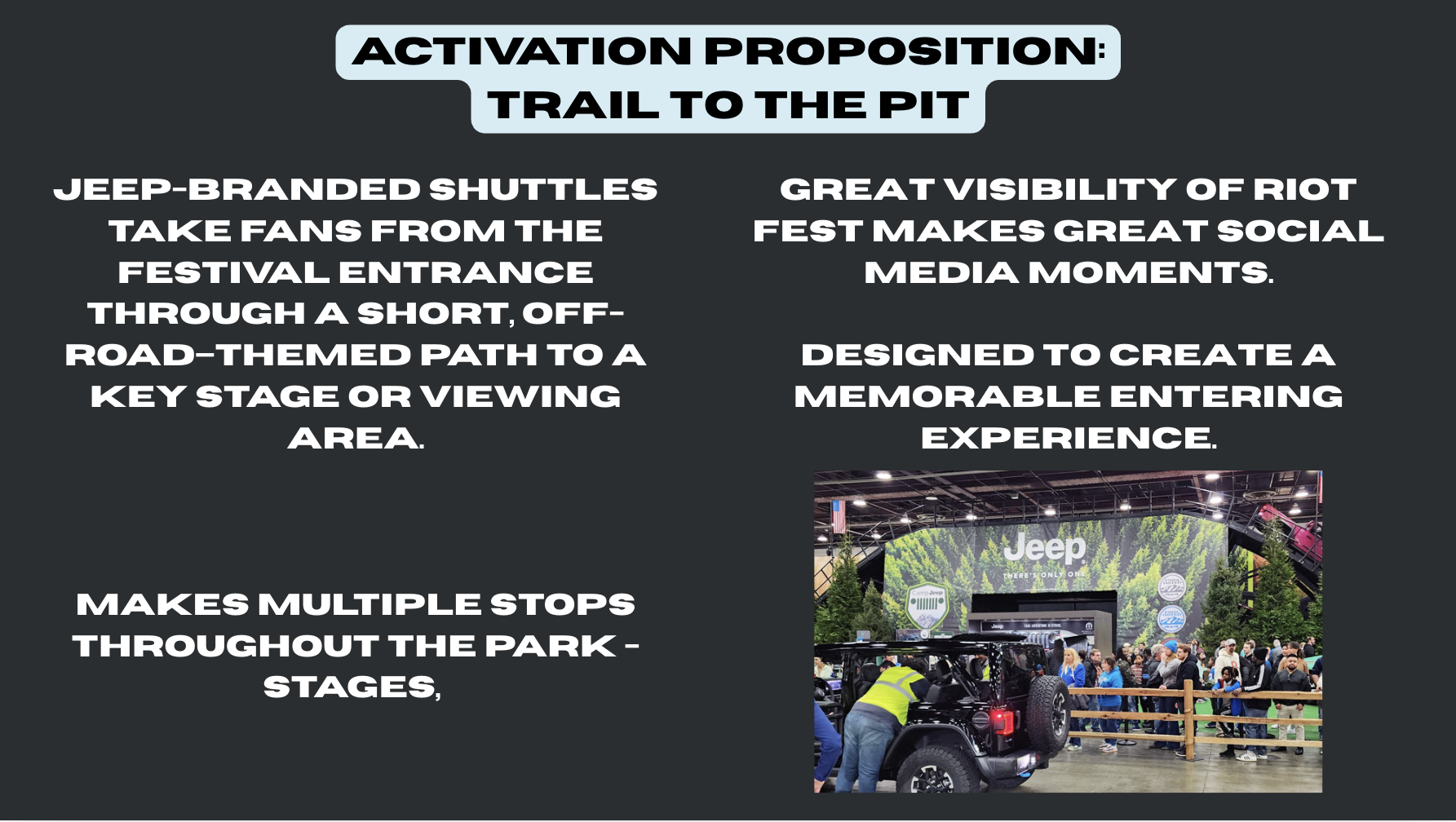 ACTIVATION PROPOSITION: TRAIL TO THE PIT

JEEP-BRANDED SHUTTLES TAKE FANS FROM THE FESTIVAL ENTRANCE THROUGH A SHORT, OFF-ROAD–THEMED PATH TO A KEY STAGE OR VIEWING AREA.

MAKES MULTIPLE STOPS THROUGHOUT THE PARK - STAGES,

GREAT VISIBILITY OF RIOT FEST MAKES GREAT SOCIAL MEDIA MOMENTS.

DESIGNED TO CREATE A MEMORABLE ENTERING EXPERIENCE.

Jeep
THERE'S ONLY ONE
Camp Jeep
Jeep